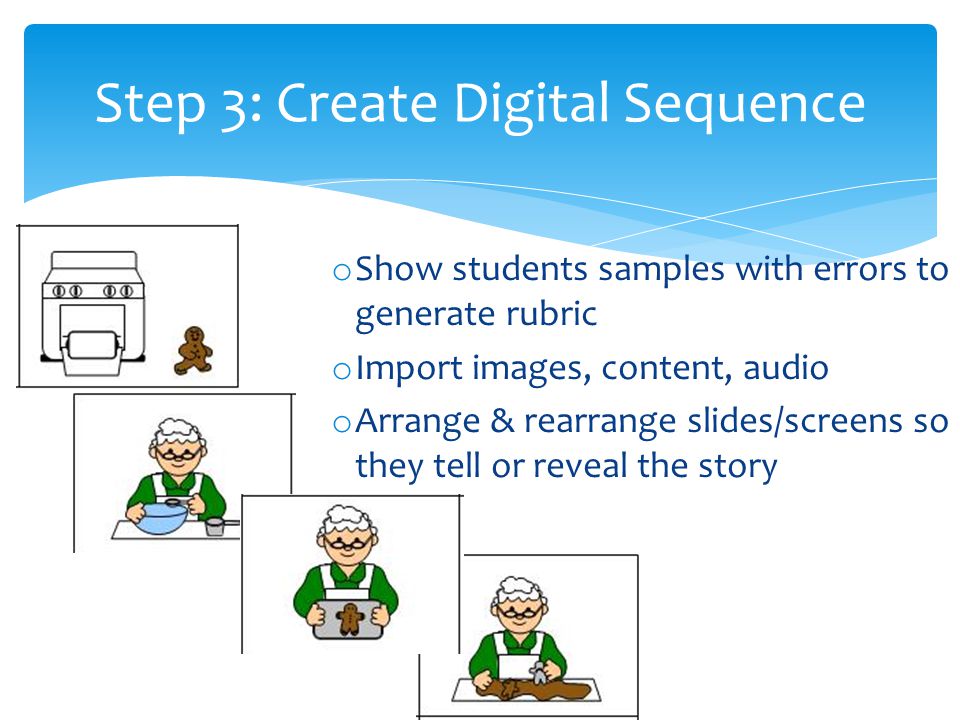 Step 3: Create Digital Sequence

o Show students samples with errors to generate rubric

o Import images, content, audio

o Arrange & rearrange slides/screens so they tell or reveal the story